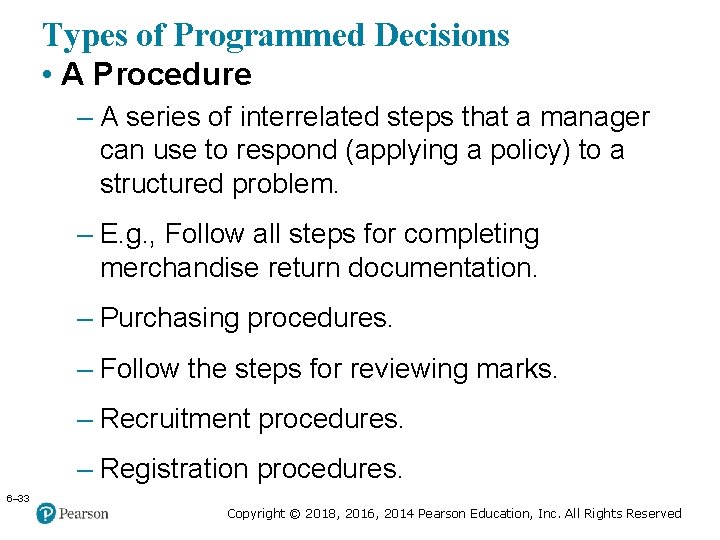 Types of Programmed Decisions

• A Procedure

– A series of interrelated steps that a manager can use to respond (applying a policy) to a structured problem.

– E.g., Follow all steps for completing merchandise return documentation.

– Purchasing procedures.

– Follow the steps for reviewing marks.

– Recruitment procedures.

– Registration procedures.

6–33

Pearson

Copyright © 2018, 2016, 2014 Pearson Education, Inc. All Rights Reserved